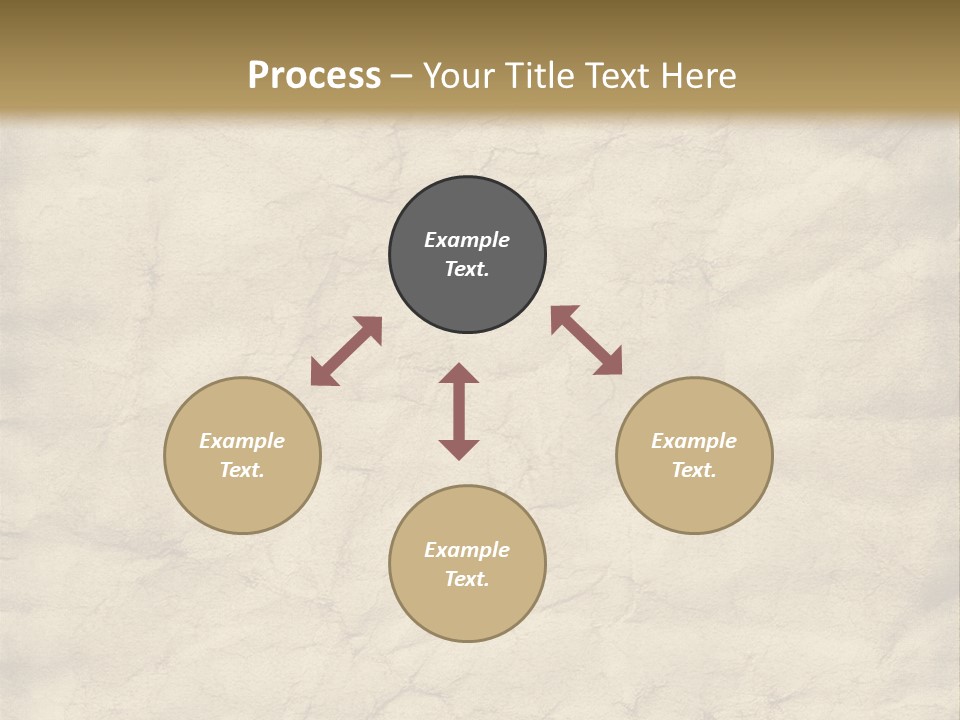 Process – Your Title Text Here

Example Text.

Example Text.

Example Text.

Example Text.